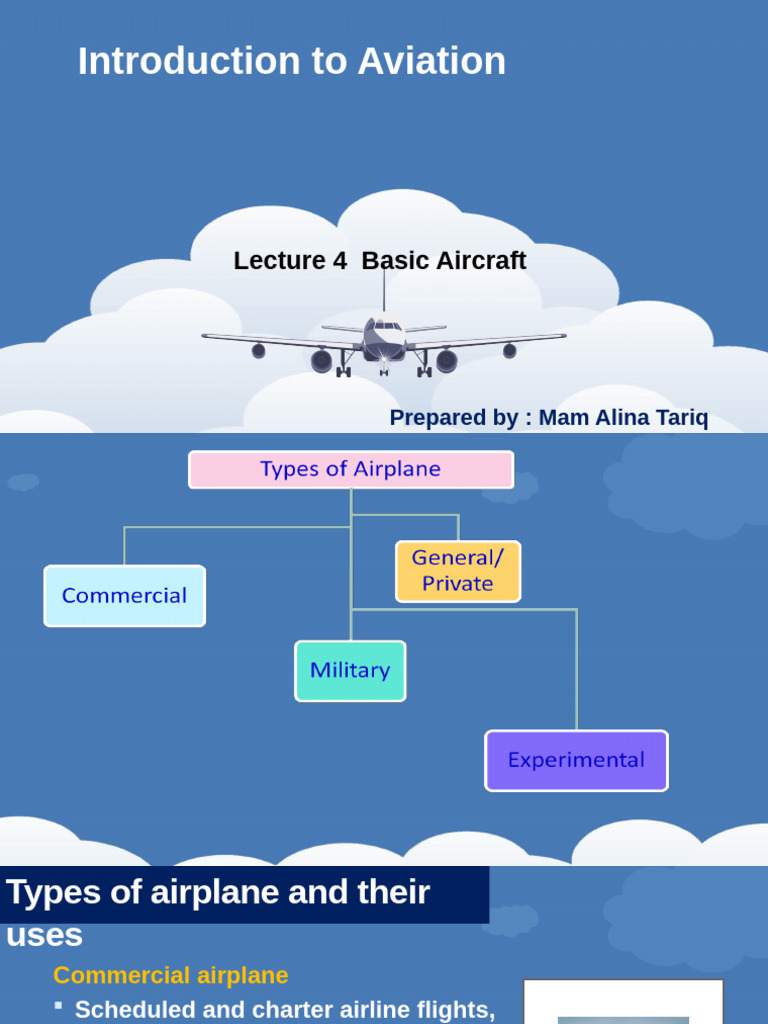 Introduction to Aviation

Lecture 4 Basic Aircraft

Prepared by : Mam Alina Tariq

Types of Airplane

Commercial

General/ Private

Military

Experimental

Types of airplane and their uses

Commercial airplane

▪ Scheduled and charter airline flights,